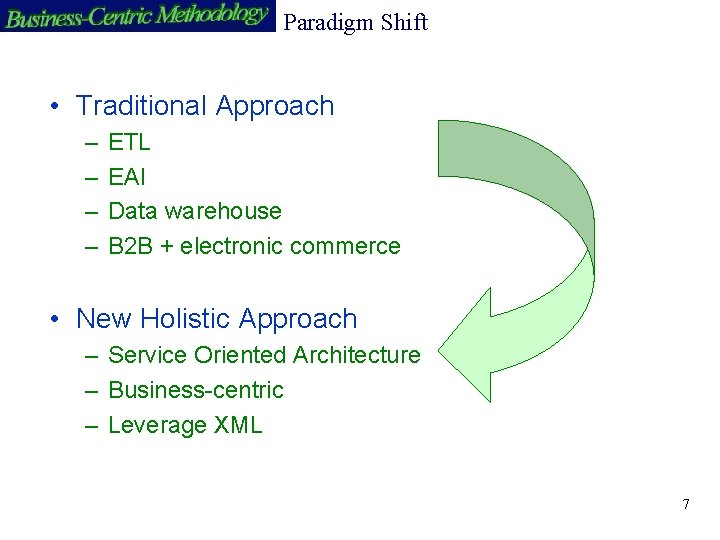 Business-Centric Methodology Paradigm Shift

• Traditional Approach
– ETL
– EAI
– Data warehouse
– B2B + electronic commerce

• New Holistic Approach
– Service Oriented Architecture
– Business-centric
– Leverage XML

7